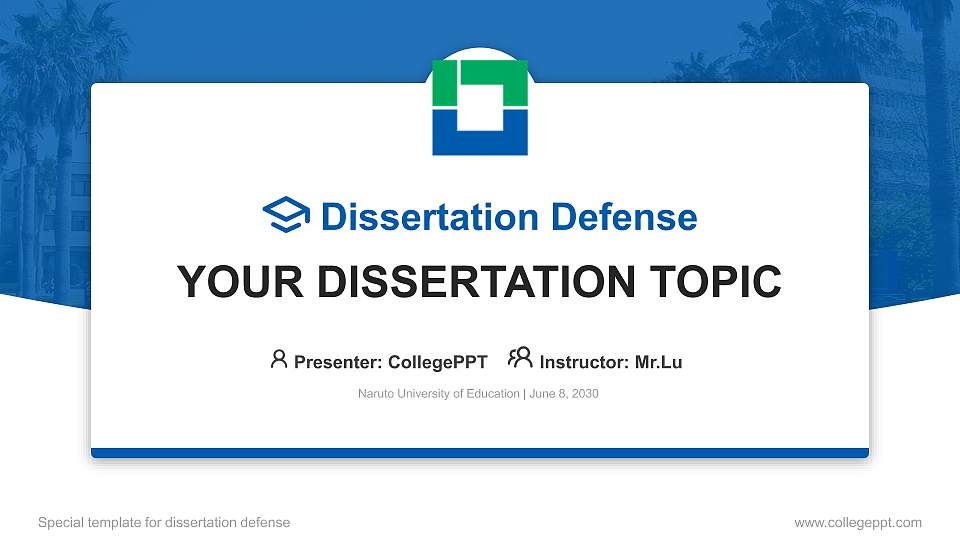 Dissertation Defense

YOUR DISSERTATION TOPIC

Presenter: CollegePPT Instructor: Mr.Lu

Naruto University of Education | June 8, 2030

Special template for dissertation defense

www.collegeppt.com